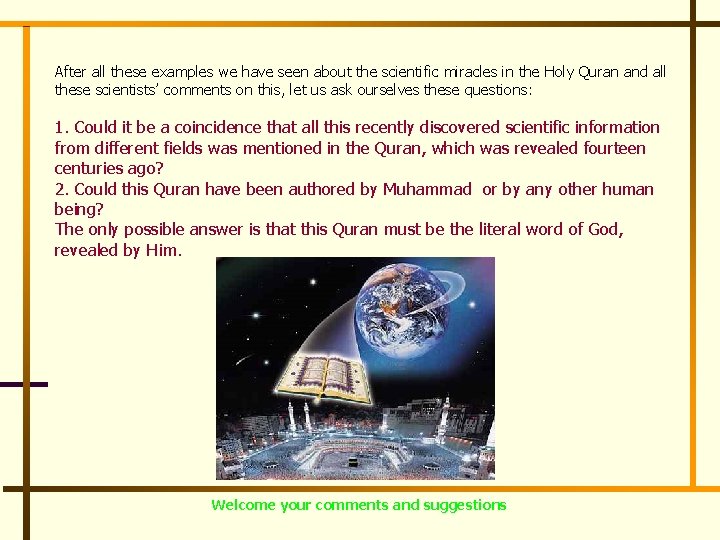 After all these examples we have seen about the scientific miracles in the Holy Quran and all these scientists' comments on this, let us ask ourselves these questions:

1. Could it be a coincidence that all this recently discovered scientific information from different fields was mentioned in the Quran, which was revealed fourteen centuries ago?
2. Could this Quran have been authored by Muhammad or by any other human being?
The only possible answer is that this Quran must be the literal word of God, revealed by Him.

Welcome your comments and suggestions